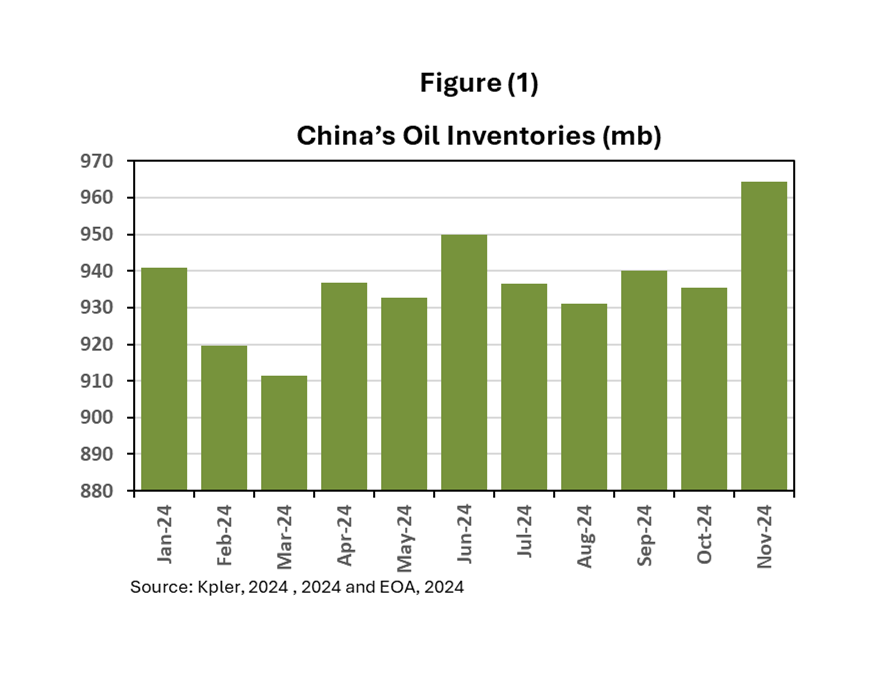 Figure (1)

China’s Oil Inventories (mb)

970
960
950
940
930
920
910
900
890
880

Jan-24
Feb-24
Mar-24
Apr-24
May-24
Jun-24
Jul-24
Aug-24
Sep-24
Oct-24
Nov-24

Source: Kpler, 2024 , 2024 and EOA, 2024